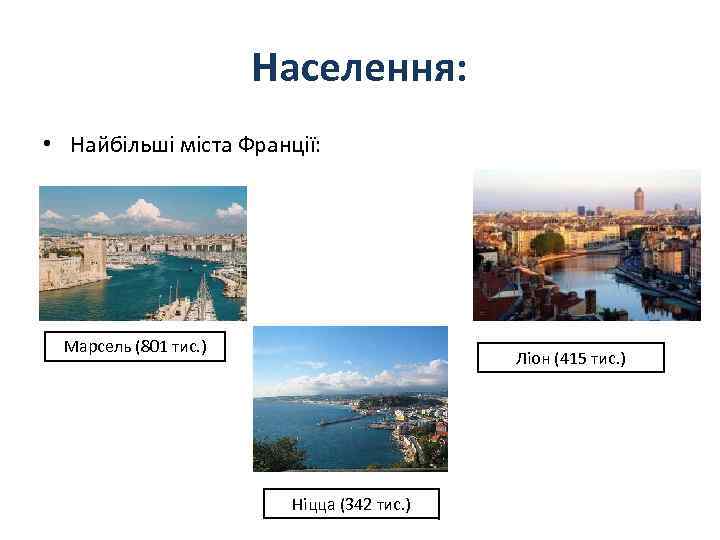 Населення:

• Найбільші міста Франції:

Марсель (801 тис.)

Ліон (415 тис.)

Ніцца (342 тис.)